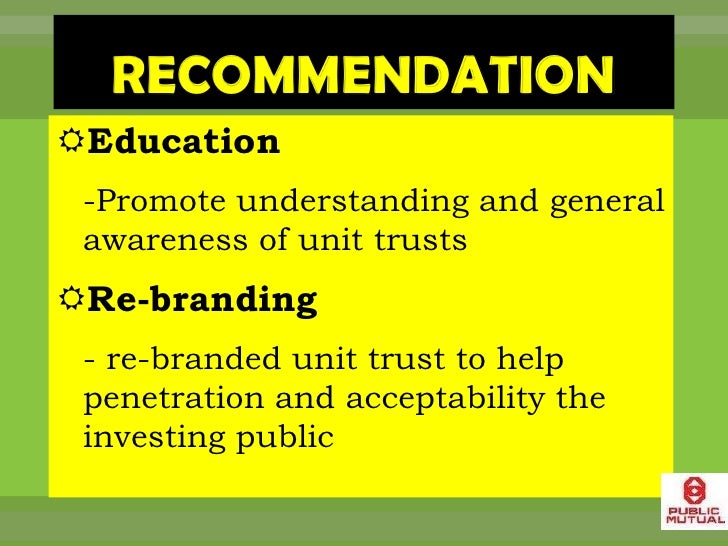 RECOMMENDATION

☼Education

-Promote understanding and general awareness of unit trusts

☼Re-branding

- re-branded unit trust to help penetration and acceptability the investing public

PUBLIC MUTUAL